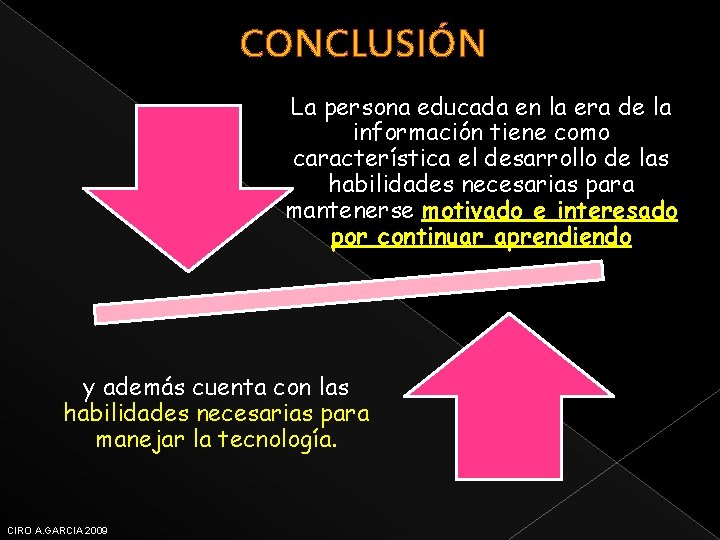 CONCLUSIÓN

La persona educada en la era de la información tiene como característica el desarrollo de las habilidades necesarias para mantenerse motivado e interesado por continuar aprendiendo

y además cuenta con las habilidades necesarias para manejar la tecnología.

CIRO A.GARCIA 2009